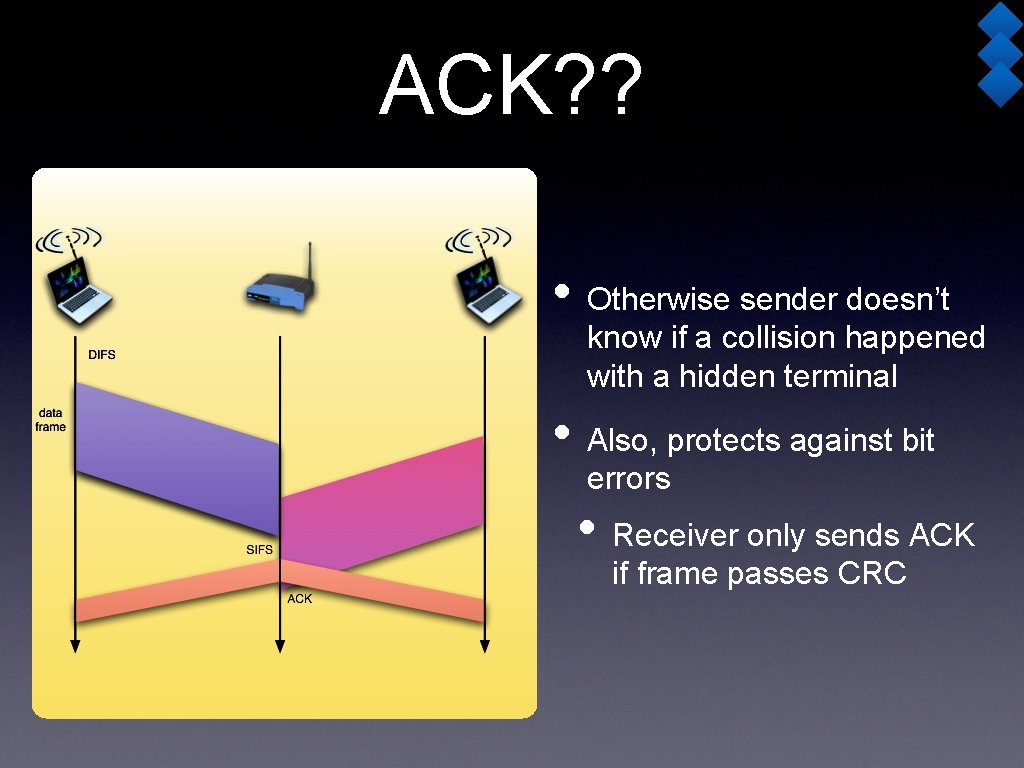 ACK??

DIFS

data frame

SIFS

ACK

• Otherwise sender doesn't know if a collision happened with a hidden terminal

• Also, protects against bit errors

• Receiver only sends ACK if frame passes CRC